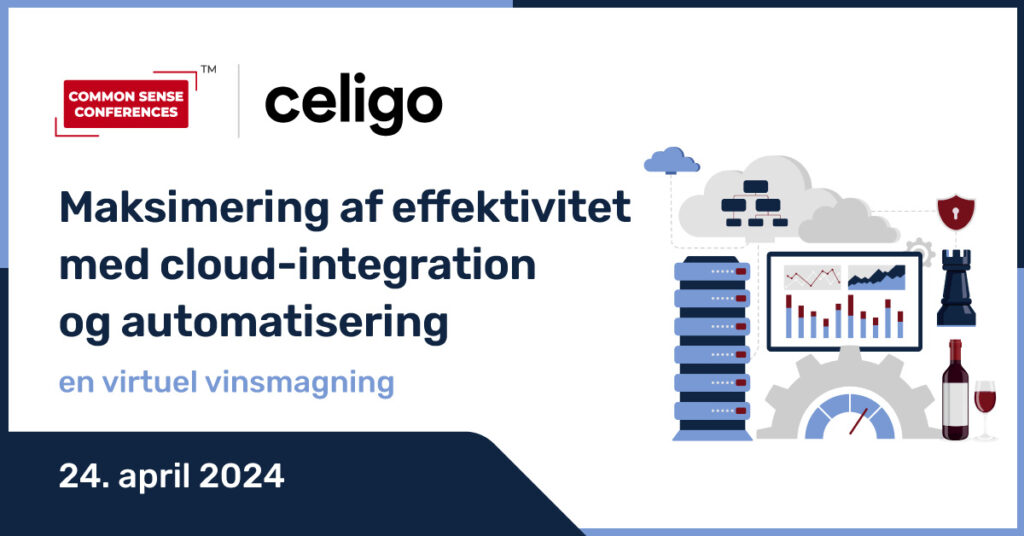 COMMON SENSE CONFERENCES™

celigo

Maksimering af effektivitet med cloud-integration og automatisering

en virtuel vinsmagning

24. april 2024